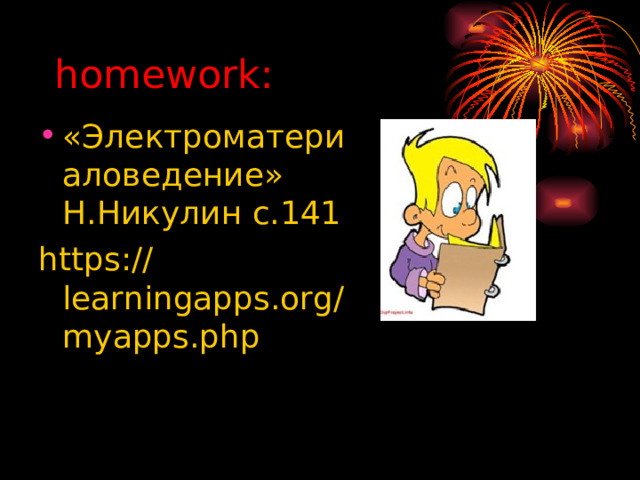 homework:

• «Электроматериаловедение» Н.Никулин с.141

https://learningapps.org/myapps.php